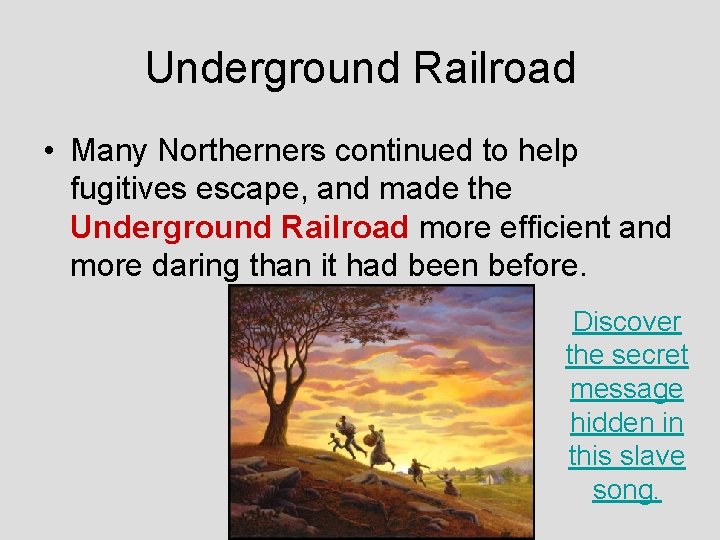 Underground Railroad

• Many Northerners continued to help fugitives escape, and made the Underground Railroad more efficient and more daring than it had been before.

Discover the secret message hidden in this slave song.